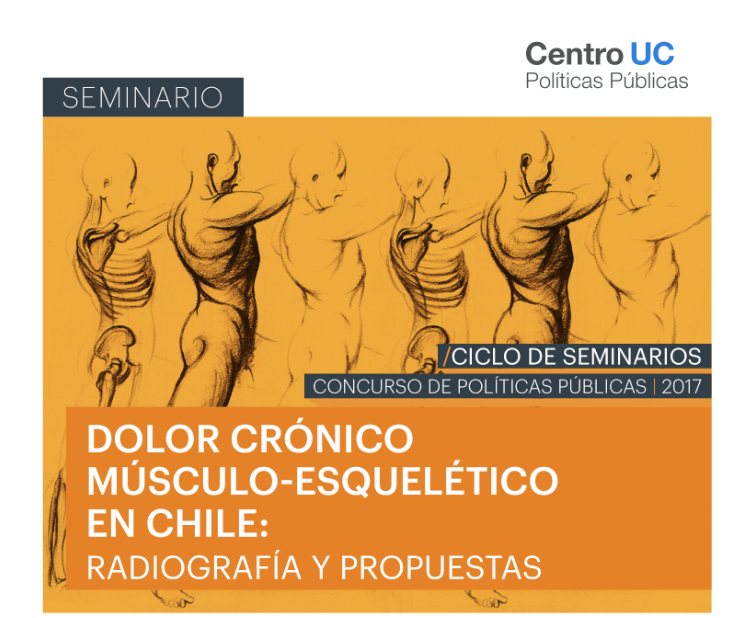 Centro UC
Políticas Públicas

SEMINARIO

/CICLO DE SEMINARIOS
CONCURSO DE POLÍTICAS PÚBLICAS | 2017

DOLOR CRÓNICO MÚSCULO-ESQUELÉTICO EN CHILE:
RADIOGRAFÍA Y PROPUESTAS